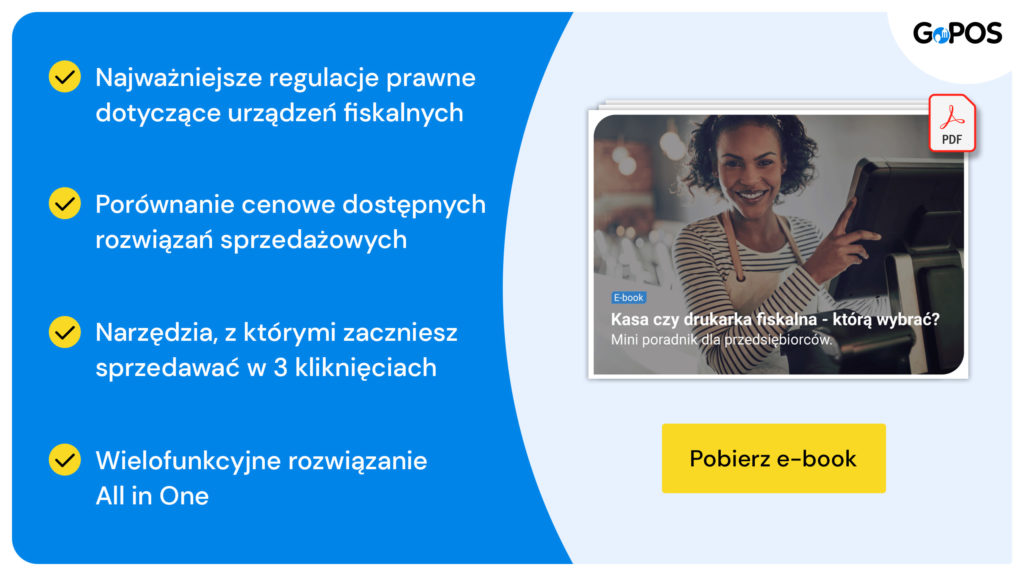 Najważniejsze regulacje prawne dotyczące urządzeń fiskalnych

Porównanie cenowe dostępnych rozwiązań sprzedażowych

Narzędzia, z którymi zaczniesz sprzedawać w 3 kliknięciach

Wielofunkcyjne rozwiązanie All in One

GoPOS

PDF

E-book

Kasa czy drukarka fiskalna - którą wybrać?

Mini poradnik dla przedsiębiorców.

Pobierz e-book